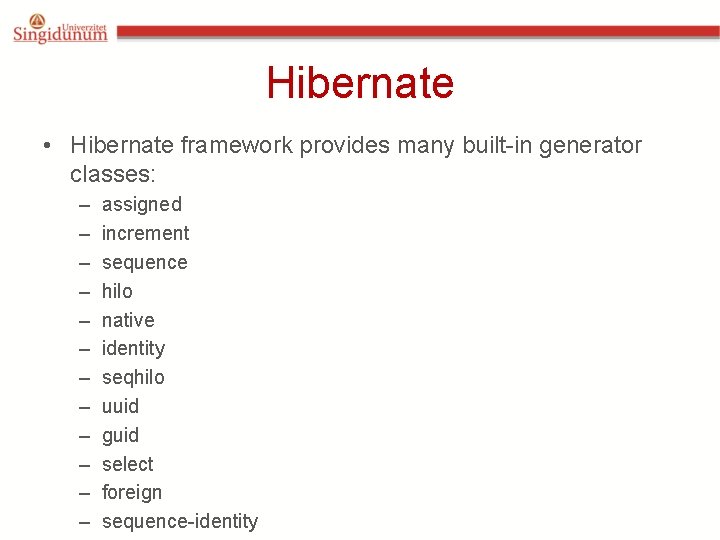 Univerzitet Singidunum

Hibernate

• Hibernate framework provides many built-in generator classes:
– assigned
– increment
– sequence
– hilo
– native
– identity
– seqhilo
– uuid
– guid
– select
– foreign
– sequence-identity